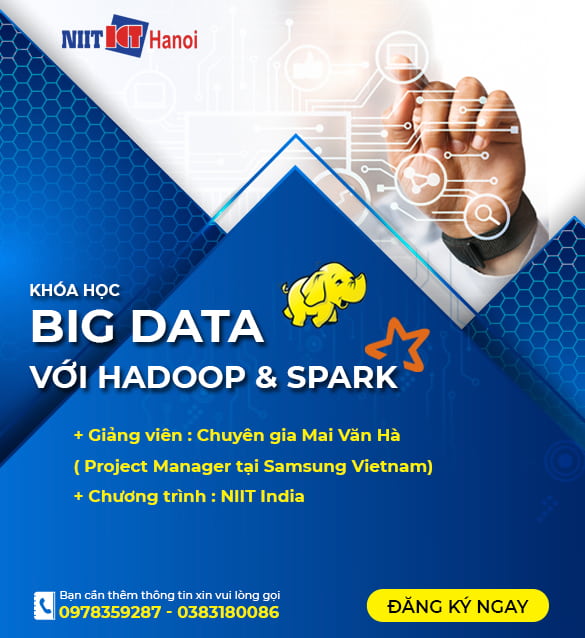 NIIT ICT Hanoi

KHÓA HỌC
BIG DATA
VỚI HADOOP & SPARK

+ Giảng viên : Chuyên gia Mai Văn Hà
( Project Manager tại Samsung Vietnam)
+ Chương trình : NIIT India

Bạn cần thêm thông tin xin vui lòng gọi
0978359287 - 0383180086

ĐĂNG KÝ NGAY